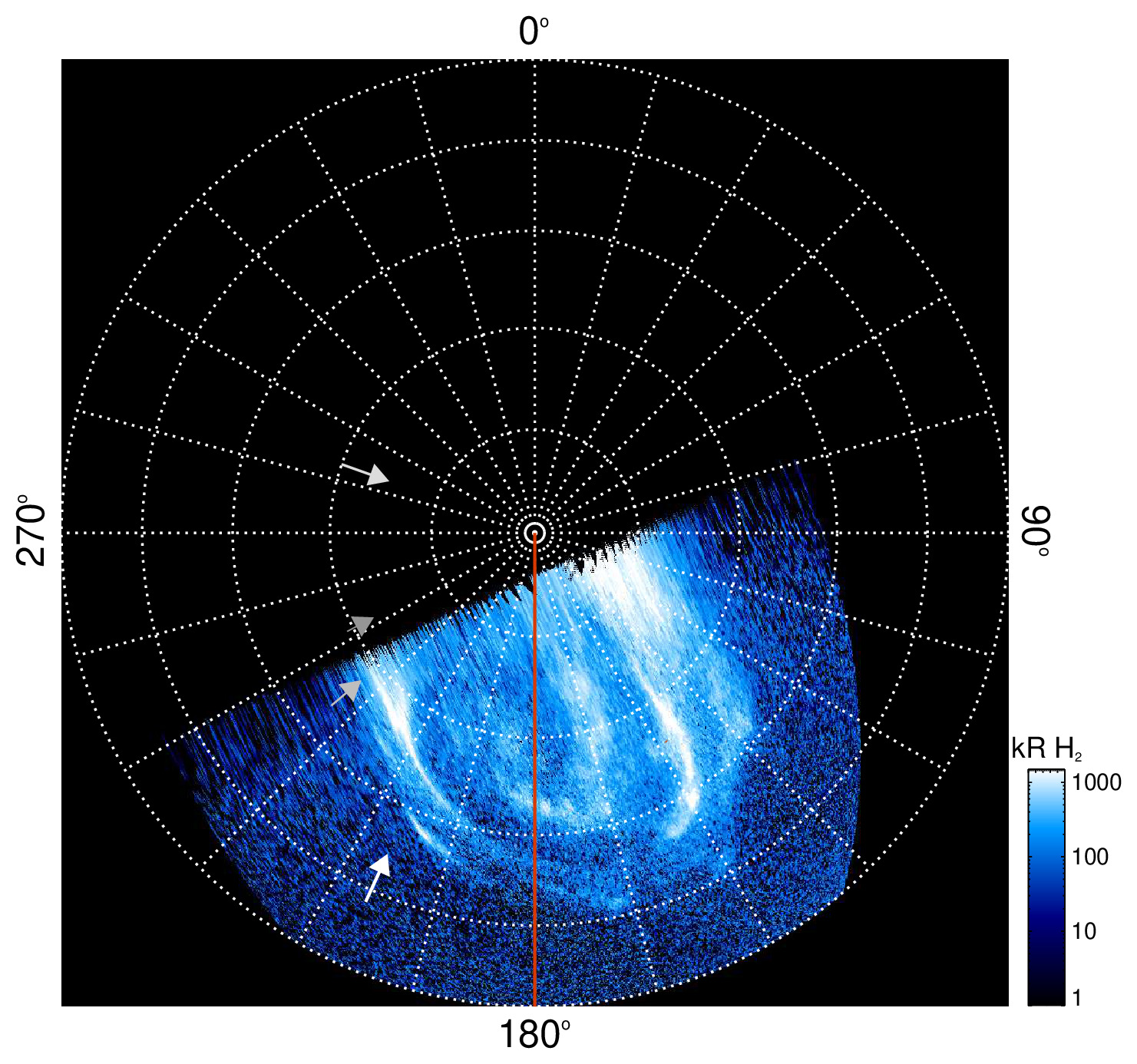 0°

270°

90°

180°

kR $H_2$

1000

100

10

1